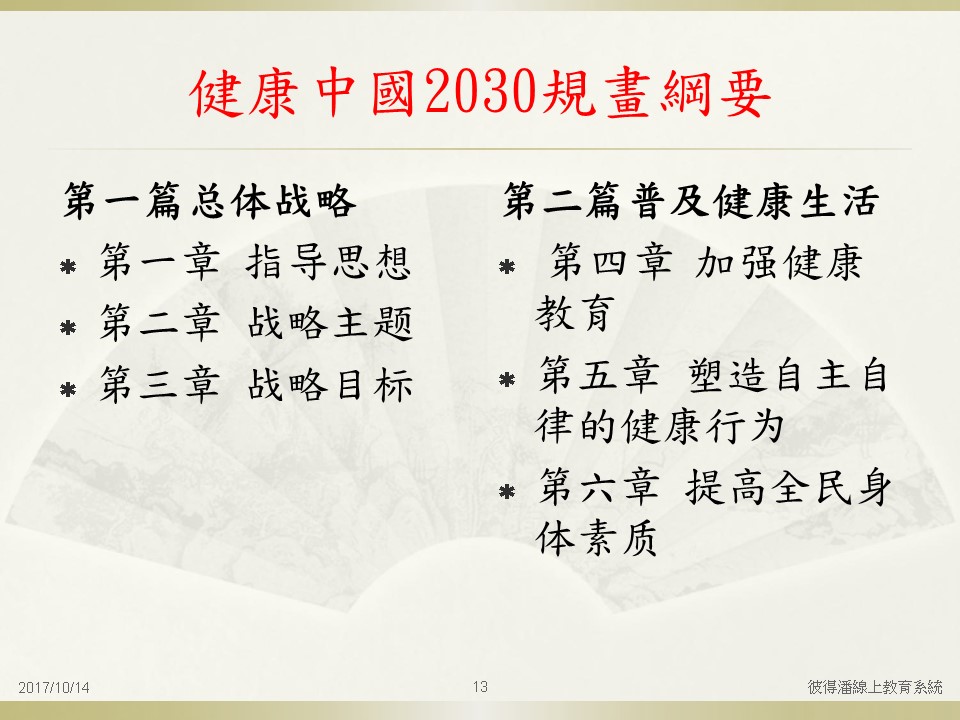 健康中國2030規畫綱要

第一篇总体战略
* 第一章 指导思想
* 第二章 战略主题
* 第三章 战略目标

第二篇普及健康生活
* 第四章 加强健康教育
* 第五章 塑造自主自律的健康行为
* 第六章 提高全民身体素质

2017/10/14 13 彼得潘線上教育系統